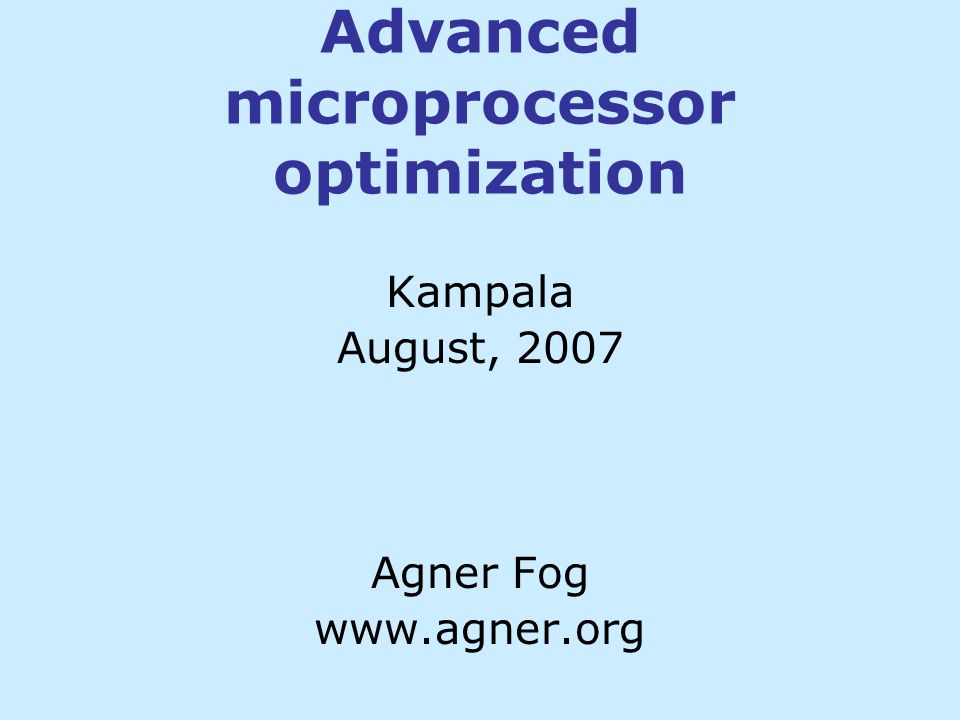 Advanced microprocessor optimization

Kampala
August, 2007

Agner Fog
www.agner.org